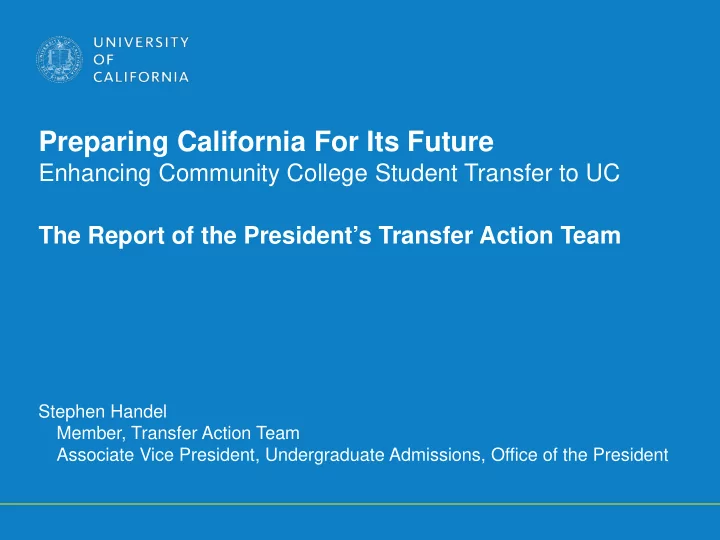 UNIVERSITY
OF
CALIFORNIA

Preparing California For Its Future
Enhancing Community College Student Transfer to UC

The Report of the President's Transfer Action Team

Stephen Handel
Member, Transfer Action Team
Associate Vice President, Undergraduate Admissions, Office of the President